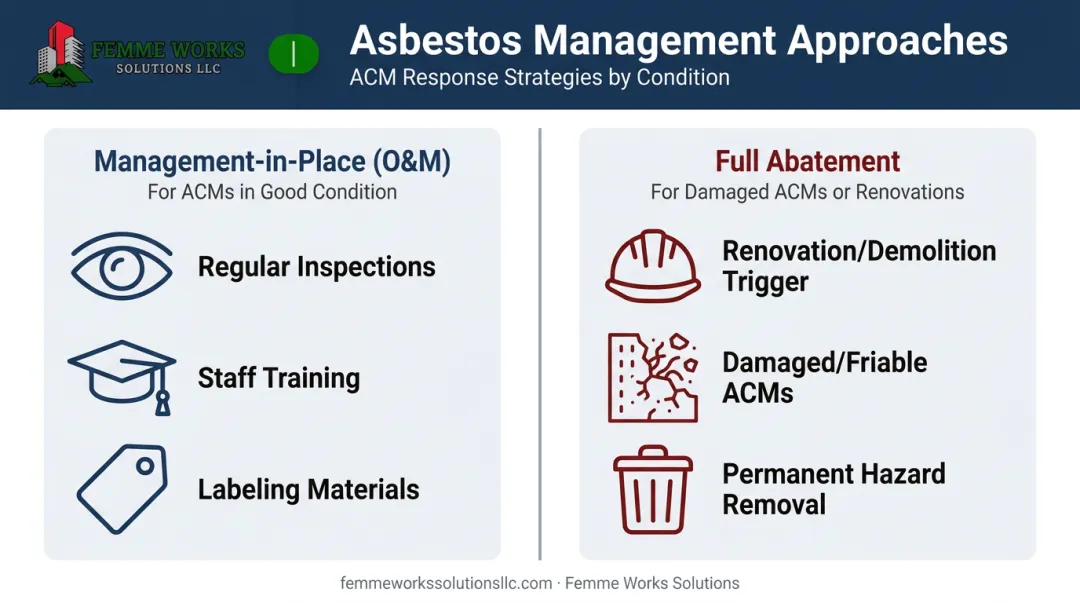 FEMME WORKS
SOLUTIONS LLC

Asbestos Management Approaches
ACM Response Strategies by Condition

Management-in-Place (O&M)
For ACMs in Good Condition

Regular Inspections

Staff Training

Labeling Materials

Full Abatement
For Damaged ACMs or Renovations

Renovation/Demolition Trigger

Damaged/Friable ACMs

Permanent Hazard Removal

femmeworkssolutionsllc.com · Femme Works Solutions